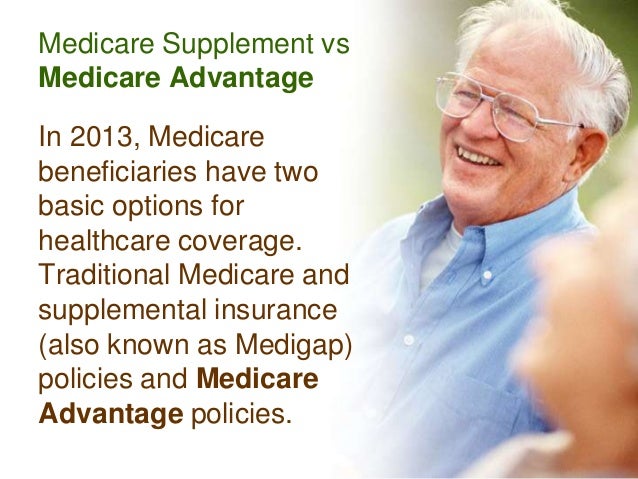 Medicare Supplement vs
Medicare Advantage

In 2013, Medicare beneficiaries have two basic options for healthcare coverage. Traditional Medicare and supplemental insurance (also known as Medigap) policies and Medicare Advantage policies.